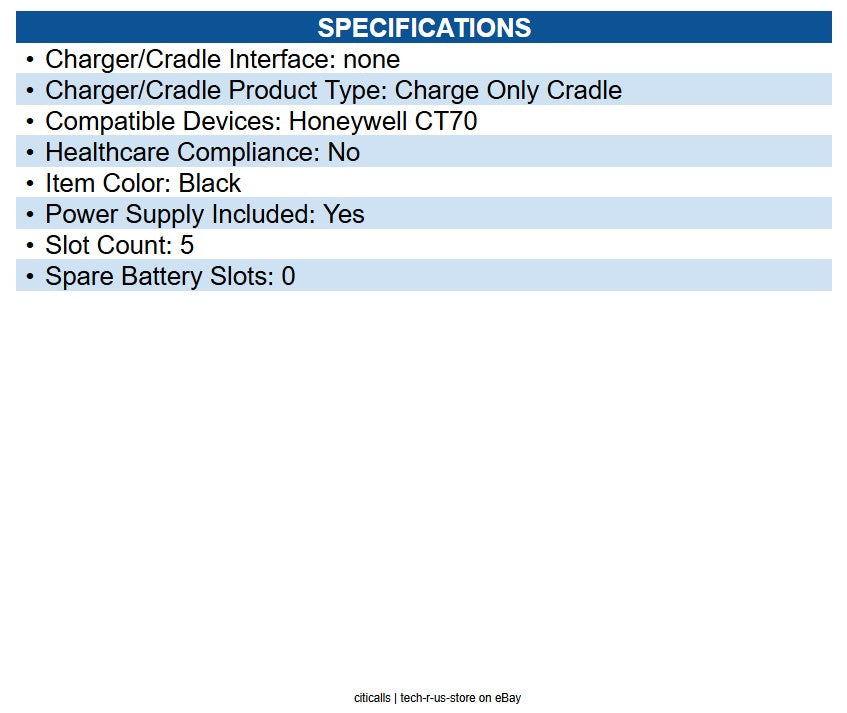 SPECIFICATIONS

• Charger/Cradle Interface: none
• Charger/Cradle Product Type: Charge Only Cradle
• Compatible Devices: Honeywell CT70
• Healthcare Compliance: No
• Item Color: Black
• Power Supply Included: Yes
• Slot Count: 5
• Spare Battery Slots: 0

citicalls | tech-r-us-store on eBay